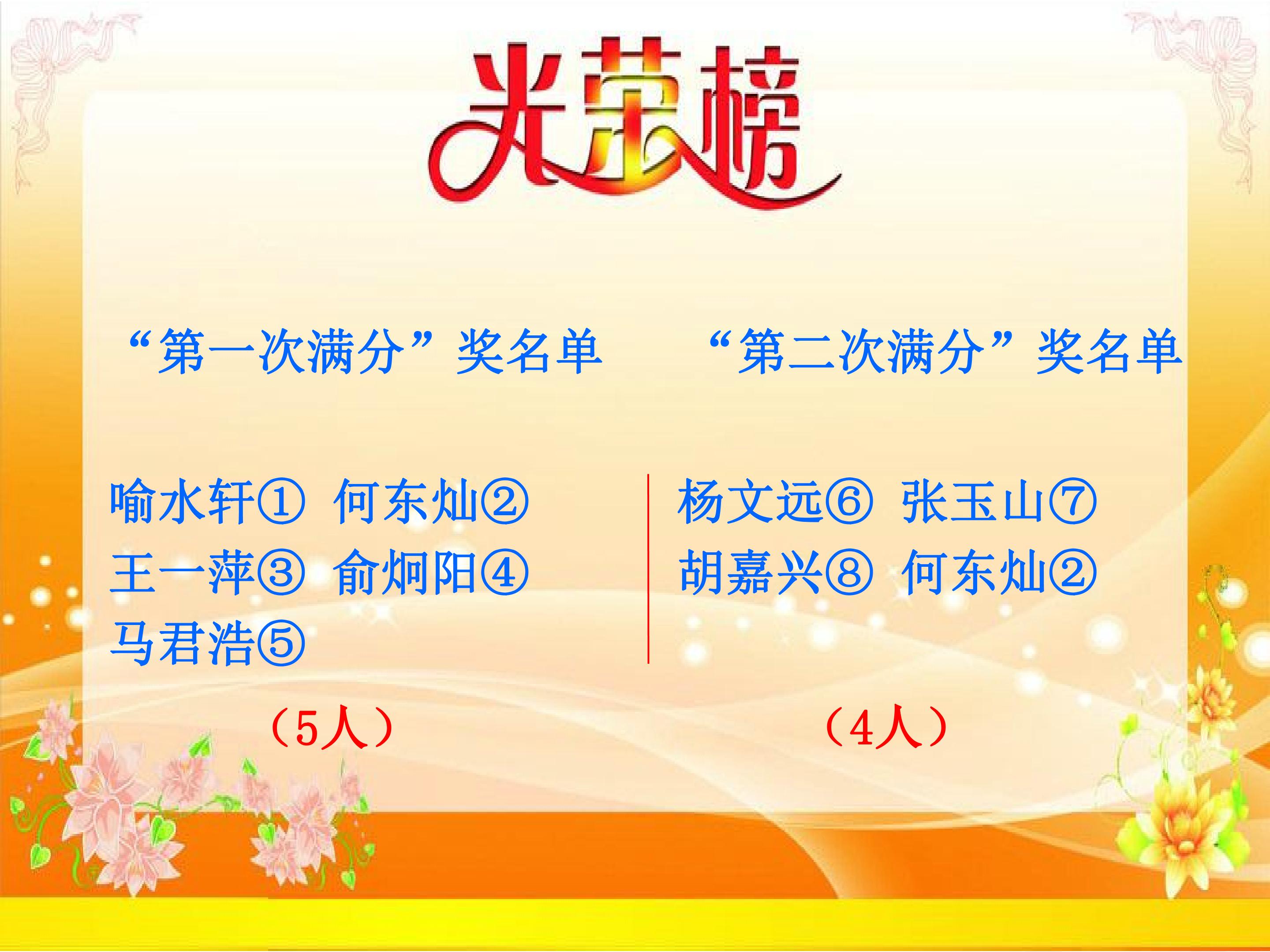 光荣榜

“第一次满分”奖名单

喻水轩① 何东灿②
王一萍③ 俞炯阳④
马君浩⑤

（5人）

“第二次满分”奖名单

杨文远⑥ 张玉山⑦
胡嘉兴⑧ 何东灿②

（4人）